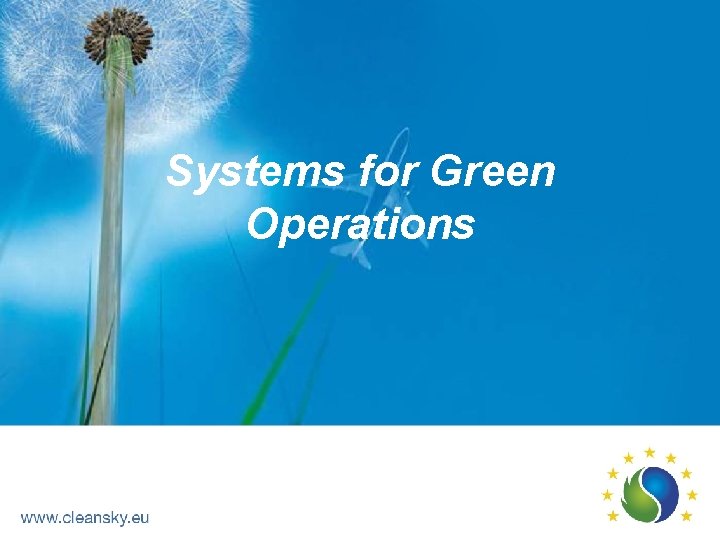 Systems for Green Operations

www.cleansky.eu